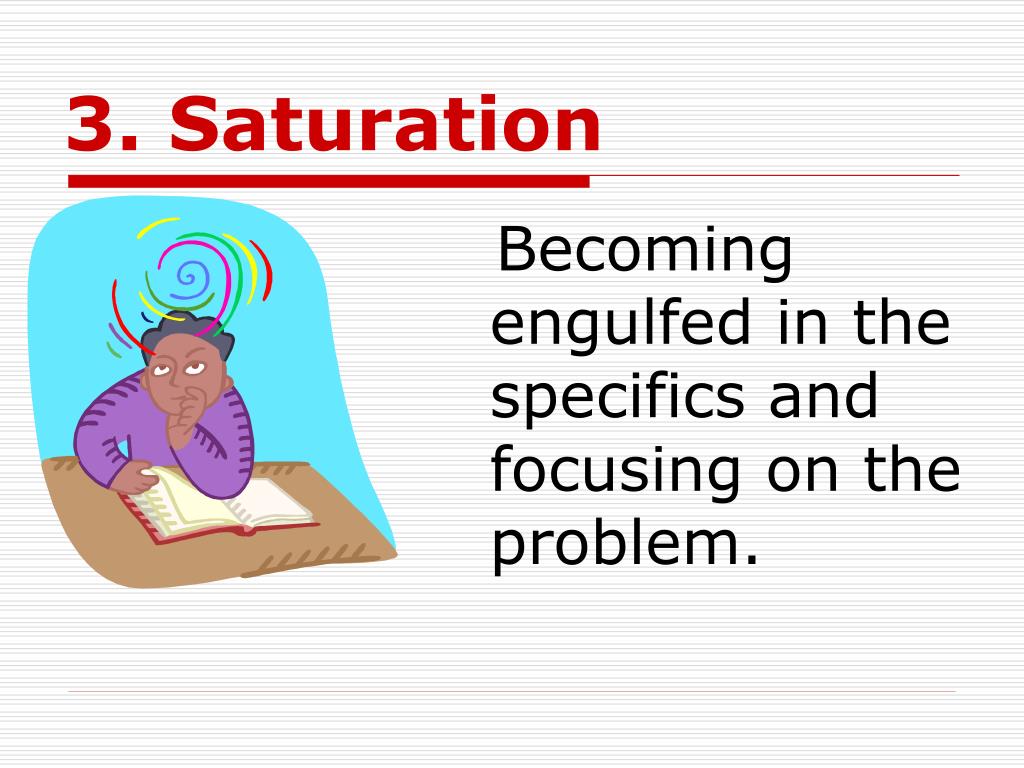 3. Saturation

Becoming engulfed in the specifics and focusing on the problem.